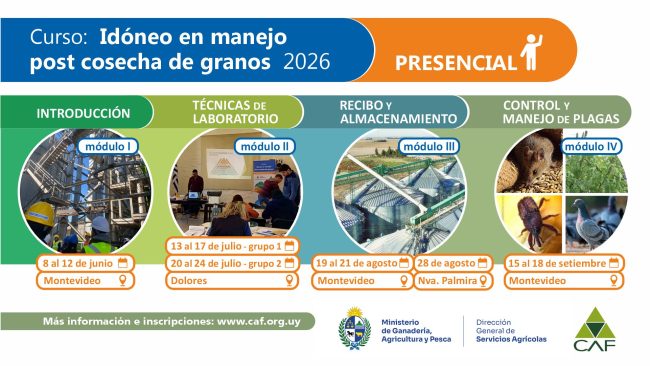 Curso: Idóneo en manejo post cosecha de granos 2026

PRESENCIAL

INTRODUCCIÓN

módulo I

8 al 12 de junio

Montevideo

TÉCNICAS DE LABORATORIO

módulo II

13 al 17 de julio - grupo 1

20 al 24 de julio - grupo 2

Dolores

RECIBO Y ALMACENAMIENTO

módulo III

19 al 21 de agosto

Montevideo

28 de agosto

Nva. Palmira

CONTROL Y MANEJO DE PLAGAS

módulo IV

15 al 18 de setiembre

Montevideo

Más información e inscripciones: www.caf.org.uy

Ministerio de Ganadería, Agricultura y Pesca

Dirección General de Servicios Agrícolas

CAF